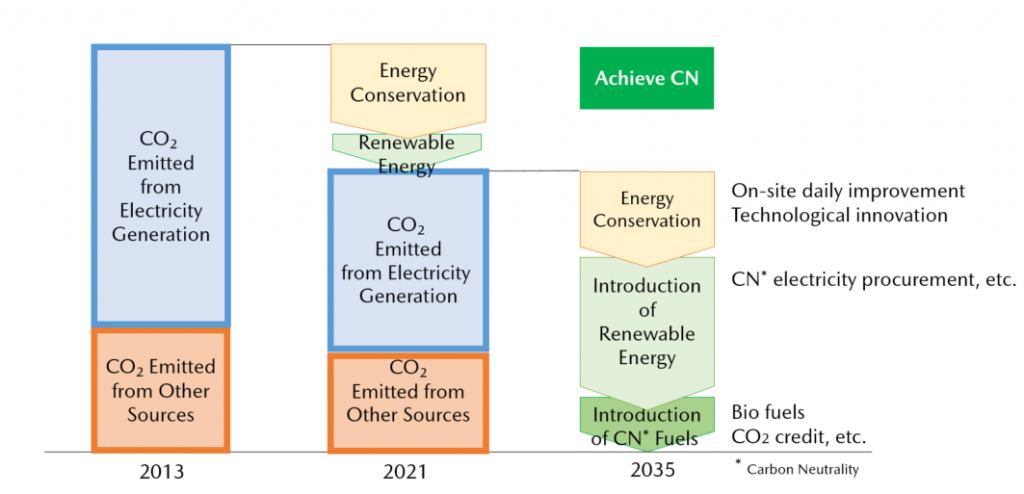 $CO_2$ Emitted from Electricity Generation

$CO_2$ Emitted from Other Sources

2013

Energy Conservation

Renewable Energy

$CO_2$ Emitted from Electricity Generation

$CO_2$ Emitted from Other Sources

2021

Achieve CN

Energy Conservation

Introduction of Renewable Energy

Introduction of CN* Fuels

2035

On-site daily improvement
Technological innovation

CN* electricity procurement, etc.

Bio fuels
$CO_2$ credit, etc.

* Carbon Neutrality